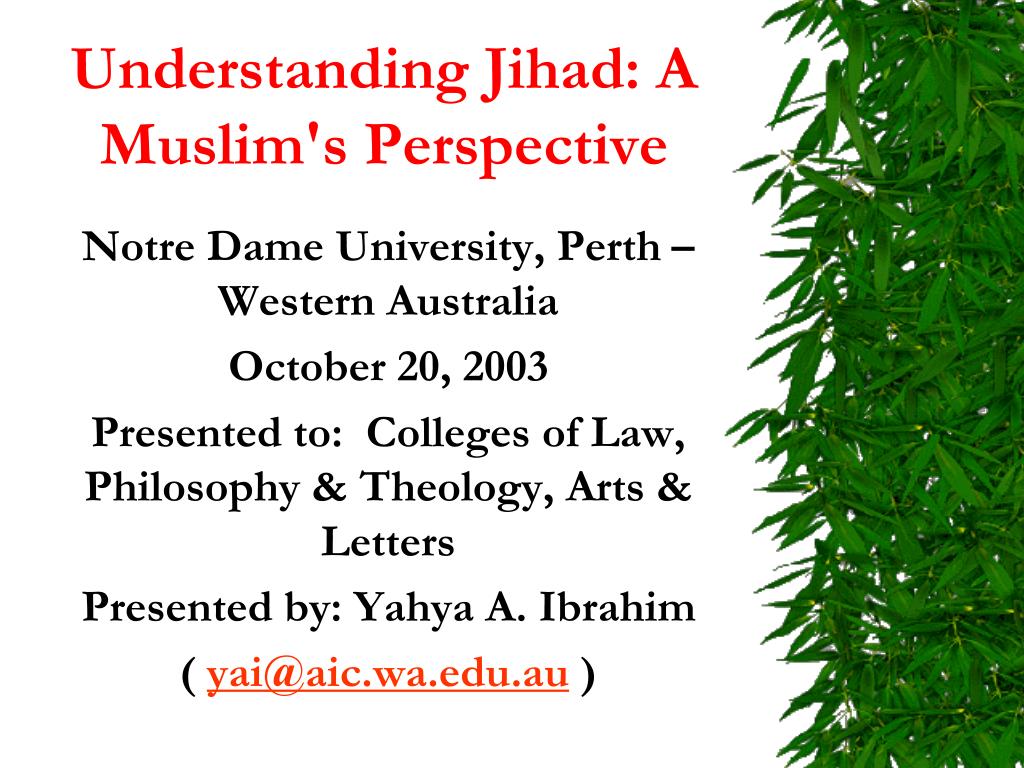 Understanding Jihad: A Muslim's Perspective

Notre Dame University, Perth – Western Australia

October 20, 2003

Presented to: Colleges of Law, Philosophy & Theology, Arts & Letters

Presented by: Yahya A. Ibrahim

( yai@aic.wa.edu.au )